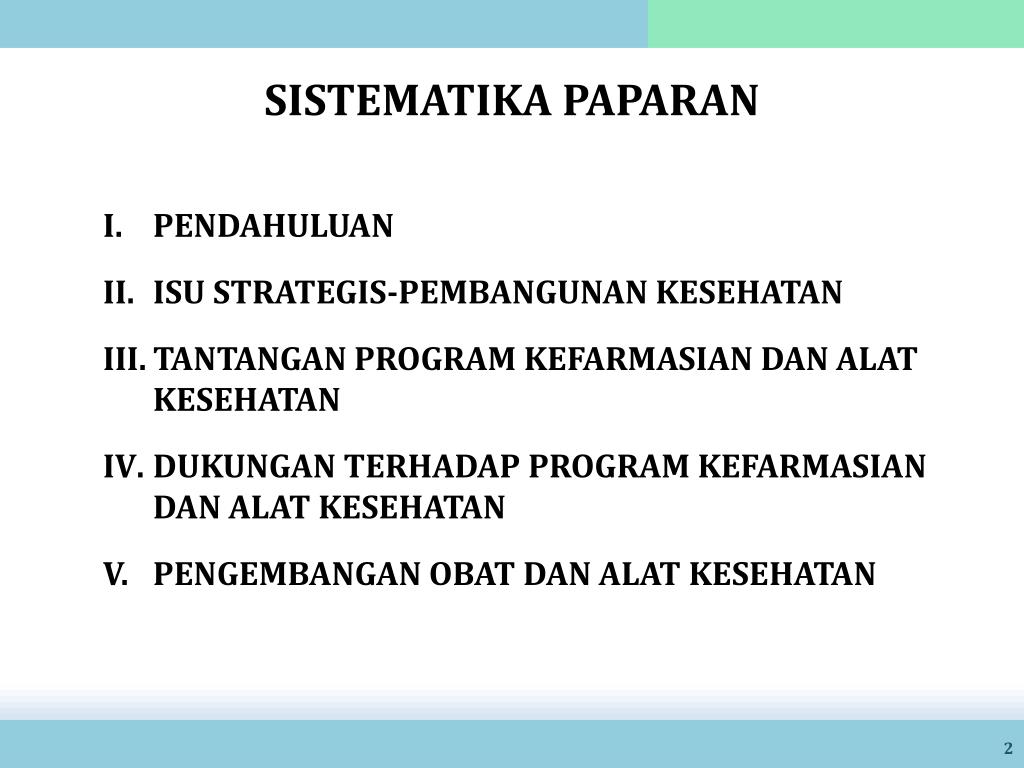 SISTEMATIKA PAPARAN

I. PENDAHULUAN

II. ISU STRATEGIS-PEMBANGUNAN KESEHATAN

III. TANTANGAN PROGRAM KEFARMASIAN DAN ALAT KESEHATAN

IV. DUKUNGAN TERHADAP PROGRAM KEFARMASIAN DAN ALAT KESEHATAN

V. PENGEMBANGAN OBAT DAN ALAT KESEHATAN

2